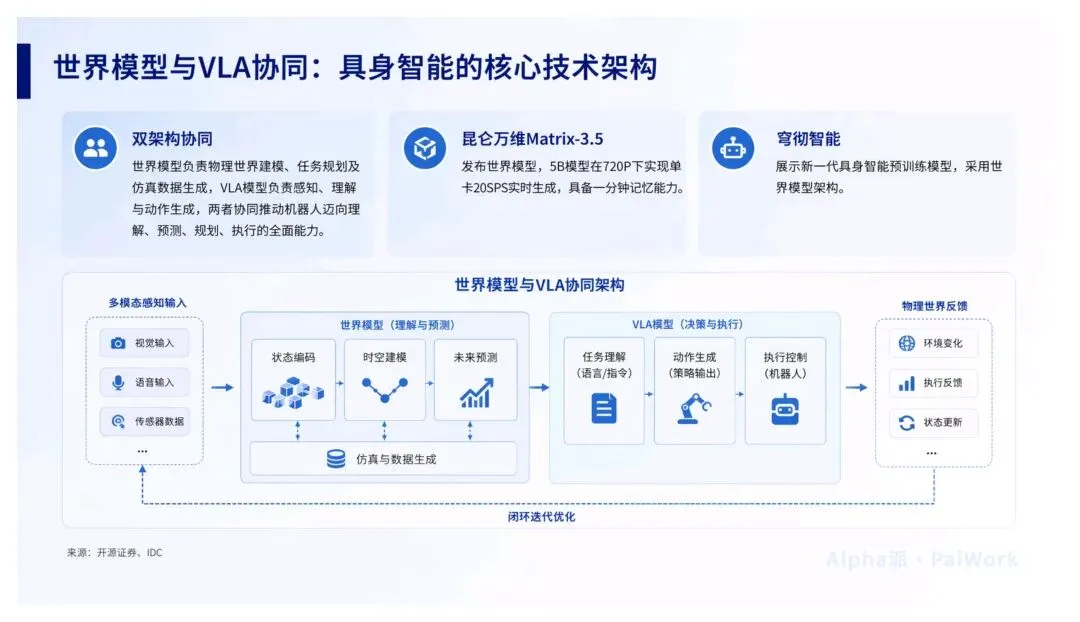 世界模型与VLA协同：具身智能的核心技术架构

双架构协同
世界模型负责物理世界建模、任务规划及仿真数据生成，VLA模型负责感知、理解与动作生成，两者协同推动机器人迈向理解、预测、规划、执行的全面能力。

昆仑万维Matrix-3.5
发布世界模型，5B模型在720P下实现单卡20SPS实时生成，具备一分钟记忆能力。

穹彻智能
展示新一代具身智能预训练模型，采用世界模型架构。

世界模型与VLA协同架构

多模态感知输入
视觉输入
语音输入
传感器数据
...

世界模型（理解与预测）
状态编码
时空建模
未来预测
仿真与数据生成

VLA模型（决策与执行）
任务理解
（语言/指令）
动作生成
（策略输出）
执行控制
（机器人）

物理世界反馈
环境变化
执行反馈
状态更新
...

闭环迭代优化

来源：开源证券、IDC

Alpha派 · PaiWork